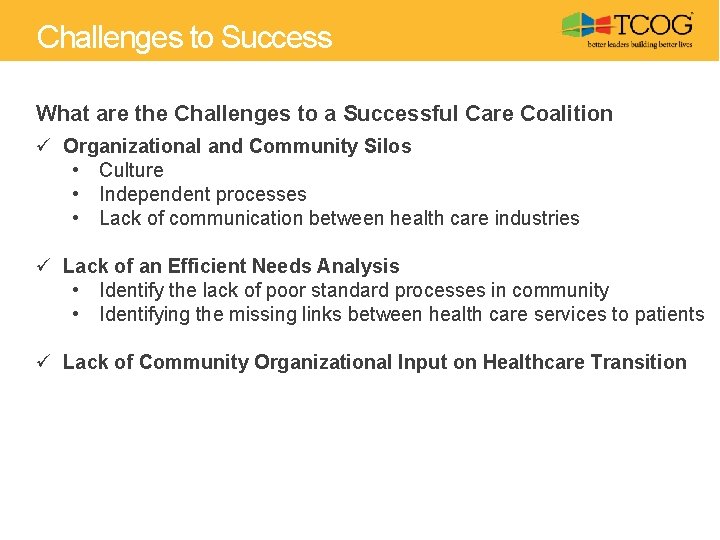 Challenges to Success

TCOG
better leaders building better lives

What are the Challenges to a Successful Care Coalition

✓ Organizational and Community Silos
• Culture
• Independent processes
• Lack of communication between health care industries

✓ Lack of an Efficient Needs Analysis
• Identify the lack of poor standard processes in community
• Identifying the missing links between health care services to patients

✓ Lack of Community Organizational Input on Healthcare Transition